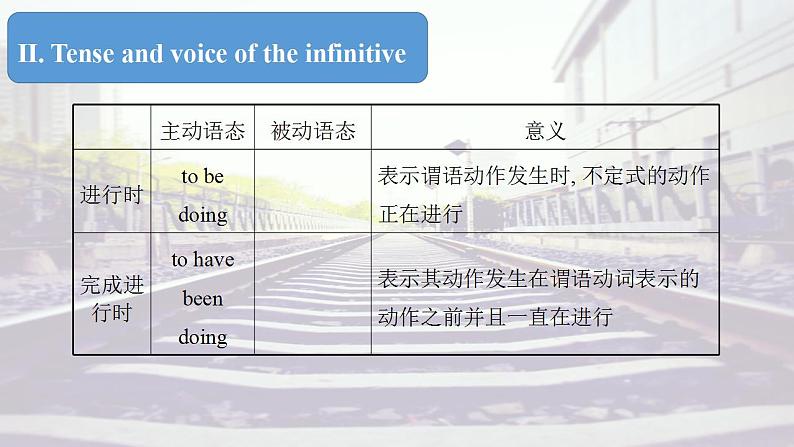 II. Tense and voice of the infinitive

|  | 主动语态 | 被动语态 | 意义 |
|---|---|---|---|
| 进行时 | to be doing |  | 表示谓语动作发生时, 不定式的动作正在进行 |
| 完成进行时 | to have been doing |  | 表示其动作发生在谓语动词表示的动作之前并且一直在进行 |